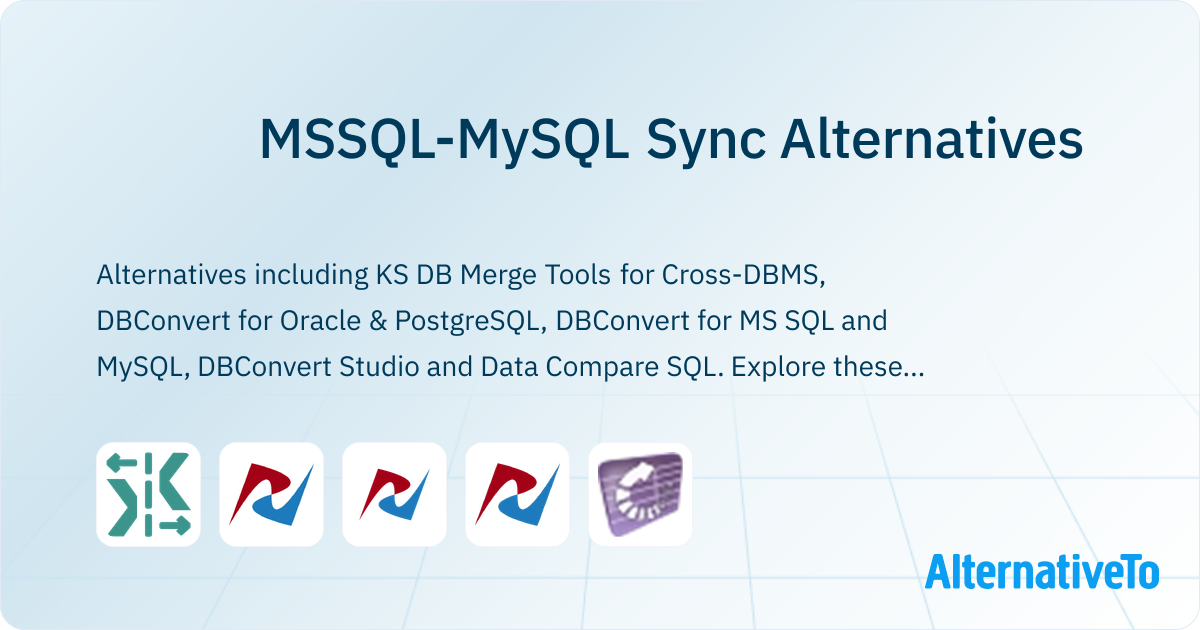 MSSQL-MySQL Sync Alternatives

Alternatives including KS DB Merge Tools for Cross-DBMS, DBConvert for Oracle & PostgreSQL, DBConvert for MS SQL and MySQL, DBConvert Studio and Data Compare SQL. Explore these...

AlternativeTo